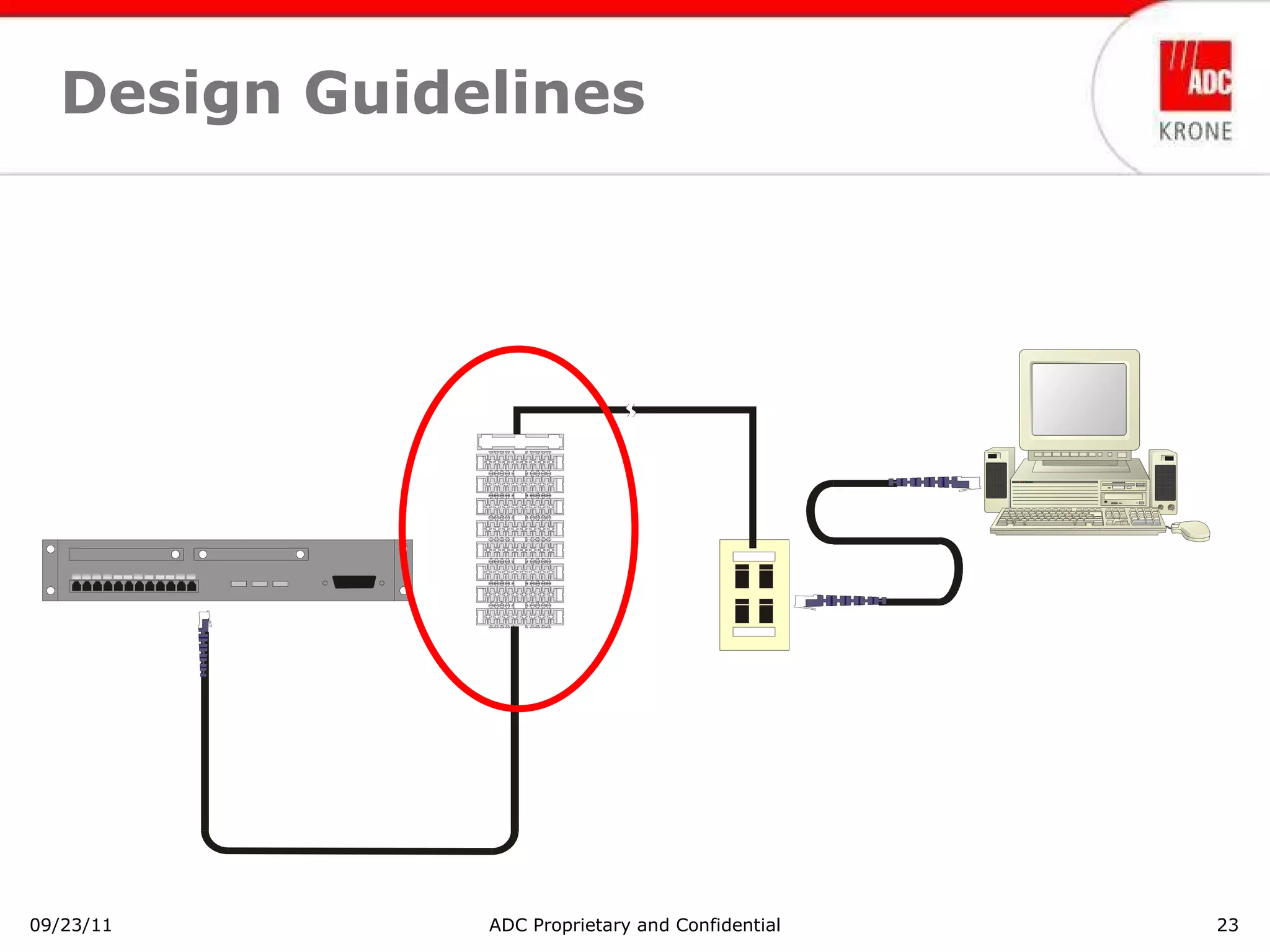 Design Guidelines

ADC
KRONE

09/23/11
ADC Proprietary and Confidential
23